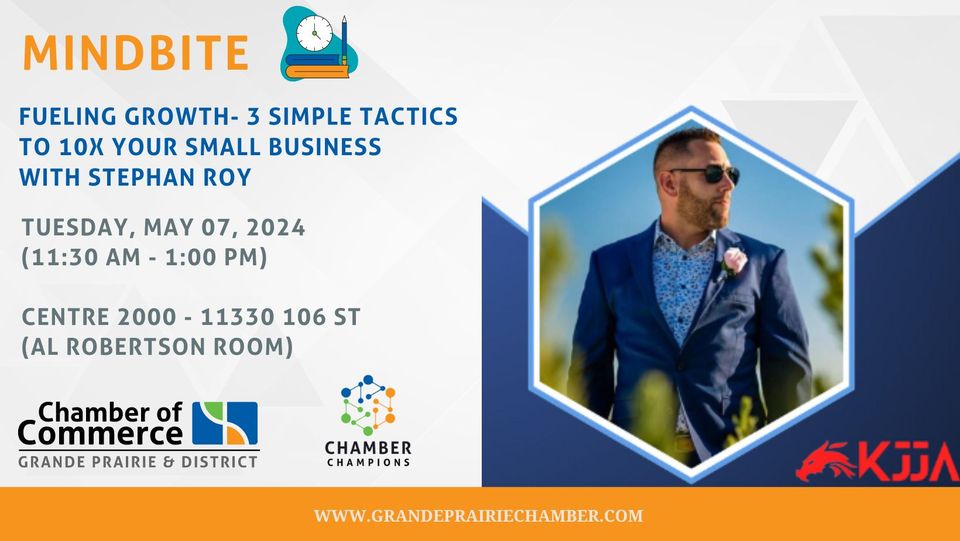 MINDBITE

FUELING GROWTH- 3 SIMPLE TACTICS TO 10X YOUR SMALL BUSINESS WITH STEPHAN ROY

TUESDAY, MAY 07, 2024
(11:30 AM - 1:00 PM)

CENTRE 2000 - 11330 106 ST
(AL ROBERTSON ROOM)

Chamber of Commerce
GRANDE PRAIRIE & DISTRICT

CHAMBER CHAMPIONS

KJJA

WWW.GRANDEPRAIRIECHAMBER.COM